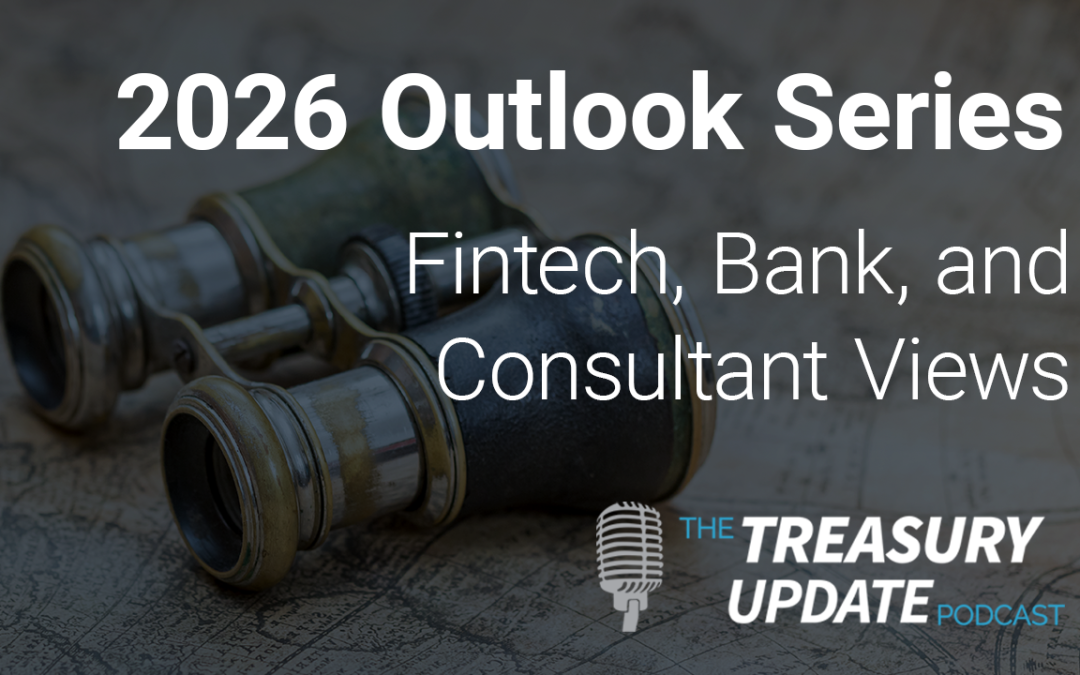 2026 Outlook Series

Fintech, Bank, and Consultant Views

THE TREASURY UPDATE PODCAST